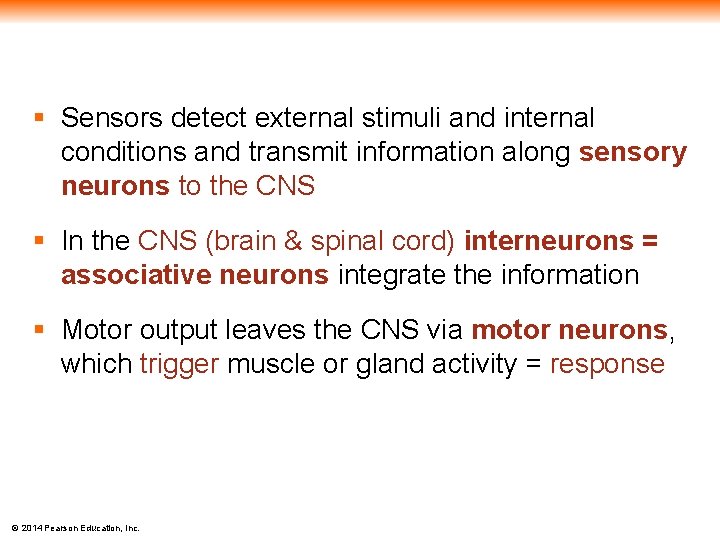 ▪ Sensors detect external stimuli and internal conditions and transmit information along sensory neurons to the CNS

▪ In the CNS (brain & spinal cord) interneurons = associative neurons integrate the information

▪ Motor output leaves the CNS via motor neurons, which trigger muscle or gland activity = response

© 2014 Pearson Education, Inc.